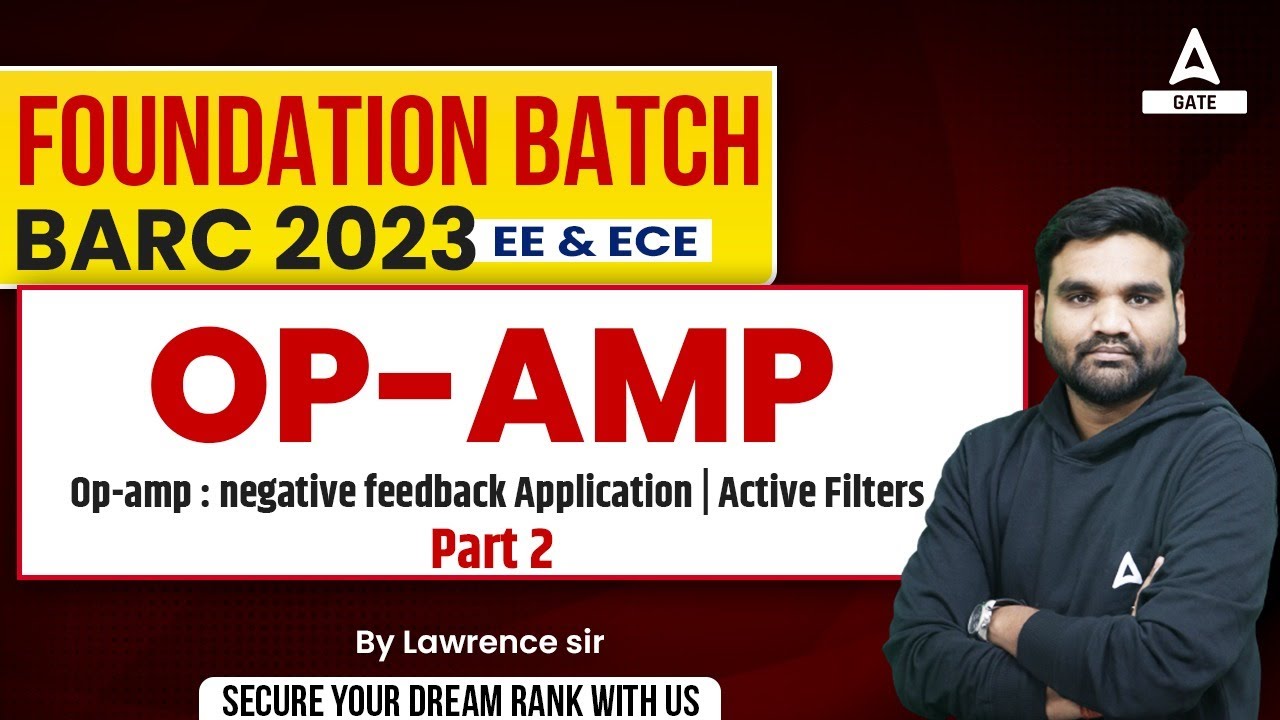 GATE

FOUNDATION BATCH
BARC 2023 EE & ECE

OP-AMP
Op-amp : negative feedback Application | Active Filters
Part 2

By Lawrence sir

SECURE YOUR DREAM RANK WITH US